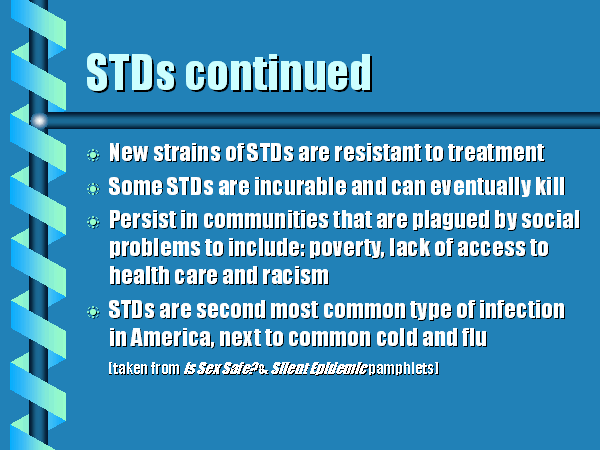 STDs continued

New strains of STDs are resistant to treatment

Some STDs are incurable and can eventually kill

Persist in communities that are plagued by social problems to include: poverty, lack of access to health care and racism

STDs are second most common type of infection in America, next to common cold and flu

[taken from Is Sex Safe? & Silent Epidemic pamphlets]